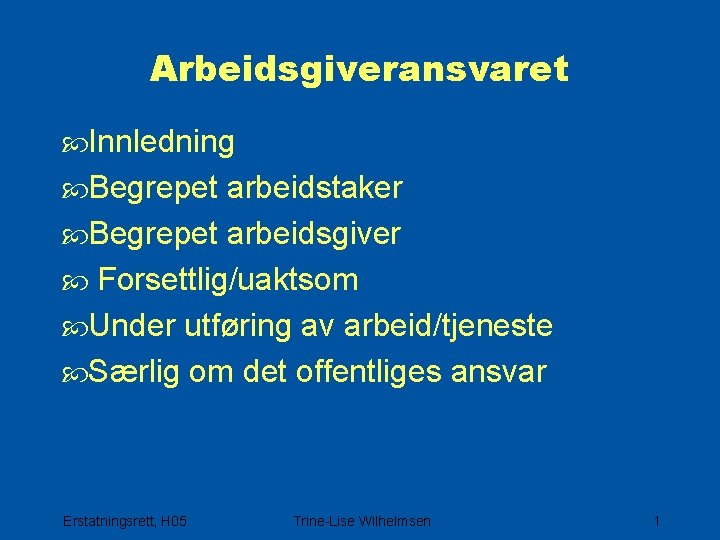 Arbeidsgiveransvaret

Innledning
Begrepet arbeidstaker
Begrepet arbeidsgiver
Forsettlig/uaktsom
Under utføring av arbeid/tjeneste
Særlig om det offentliges ansvar

Erstatningsrett, H05
Trine-Lise Wilhelmsen
1